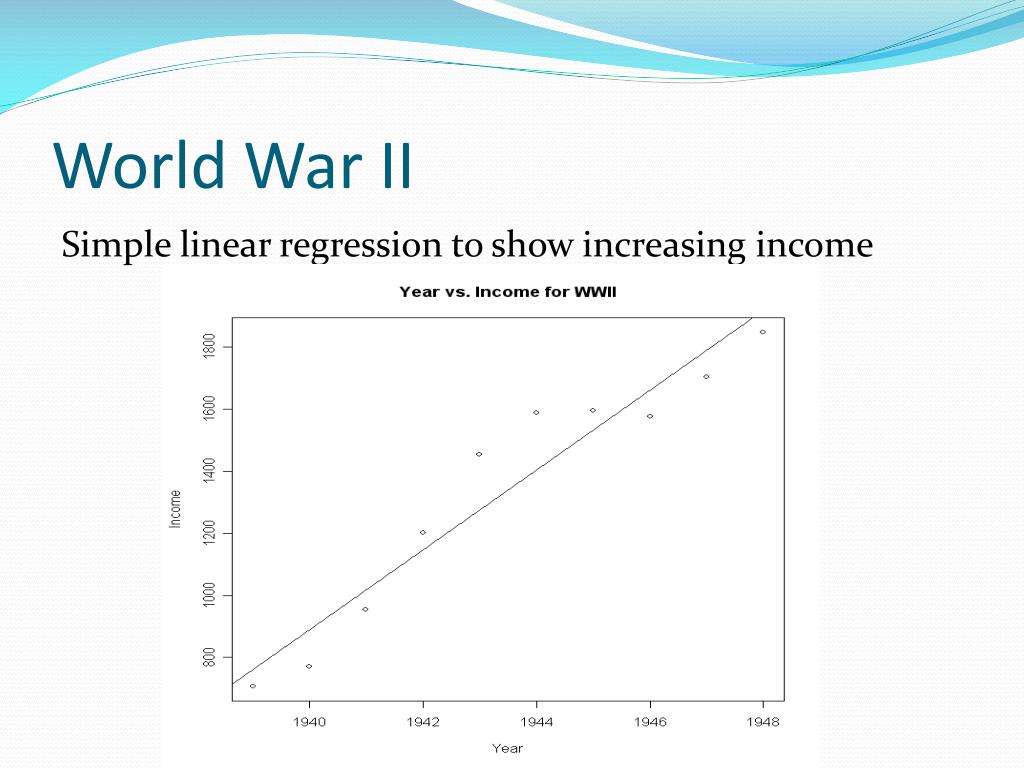 World War II

Simple linear regression to show increasing income

Year vs. Income for WWII

Income

1800
1600
1400
1200
1000
800

1940
1942
1944
1946
1948

Year